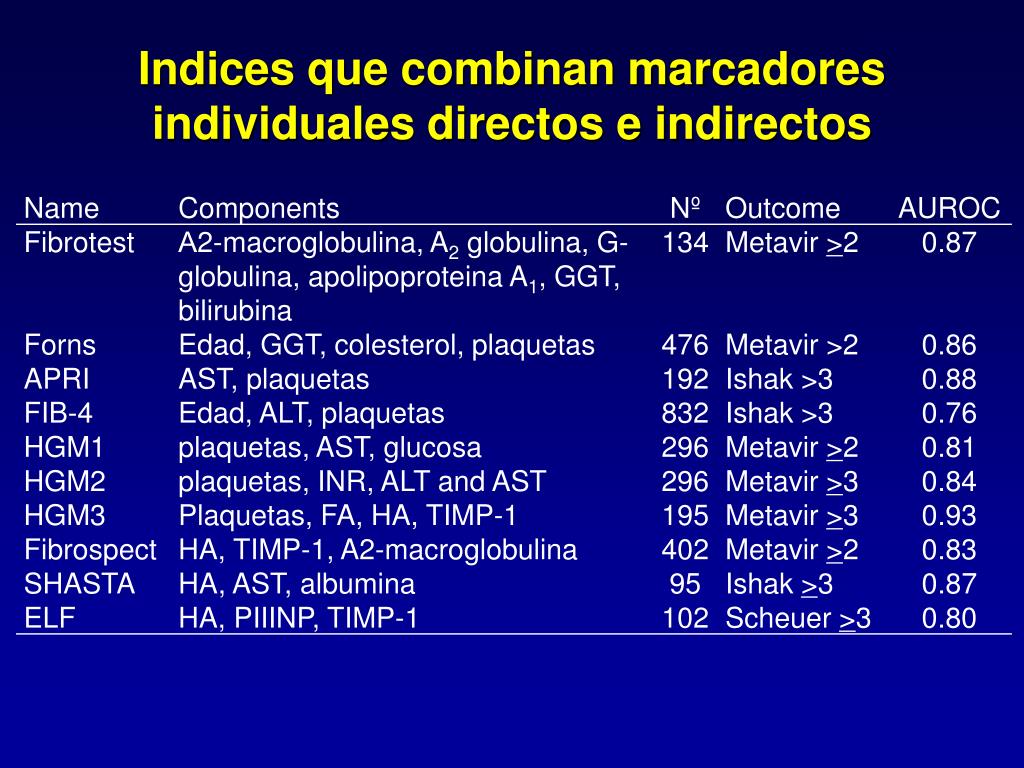 Indices que combinan marcadores individuales directos e indirectos

| Name | Components | Nº | Outcome | AUROC |
|---|---|---|---|---|
| Fibrotest | A2-macroglobulina, $A_2$ globulina, G-globulina, apolipoproteina $A_1$, GGT, bilirubina | 134 | Metavir $\geq$2 | 0.87 |
| Forns | Edad, GGT, colesterol, plaquetas | 476 | Metavir >2 | 0.86 |
| APRI | AST, plaquetas | 192 | Ishak >3 | 0.88 |
| FIB-4 | Edad, ALT, plaquetas | 832 | Ishak >3 | 0.76 |
| HGM1 | plaquetas, AST, glucosa | 296 | Metavir $\geq$2 | 0.81 |
| HGM2 | plaquetas, INR, ALT and AST | 296 | Metavir $\geq$3 | 0.84 |
| HGM3 | Plaquetas, FA, HA, TIMP-1 | 195 | Metavir $\geq$3 | 0.93 |
| Fibrospect | HA, TIMP-1, A2-macroglobulina | 402 | Metavir $\geq$2 | 0.83 |
| SHASTA | HA, AST, albumina | 95 | Ishak $\geq$3 | 0.87 |
| ELF | HA, PIIINP, TIMP-1 | 102 | Scheuer $\geq$3 | 0.80 |